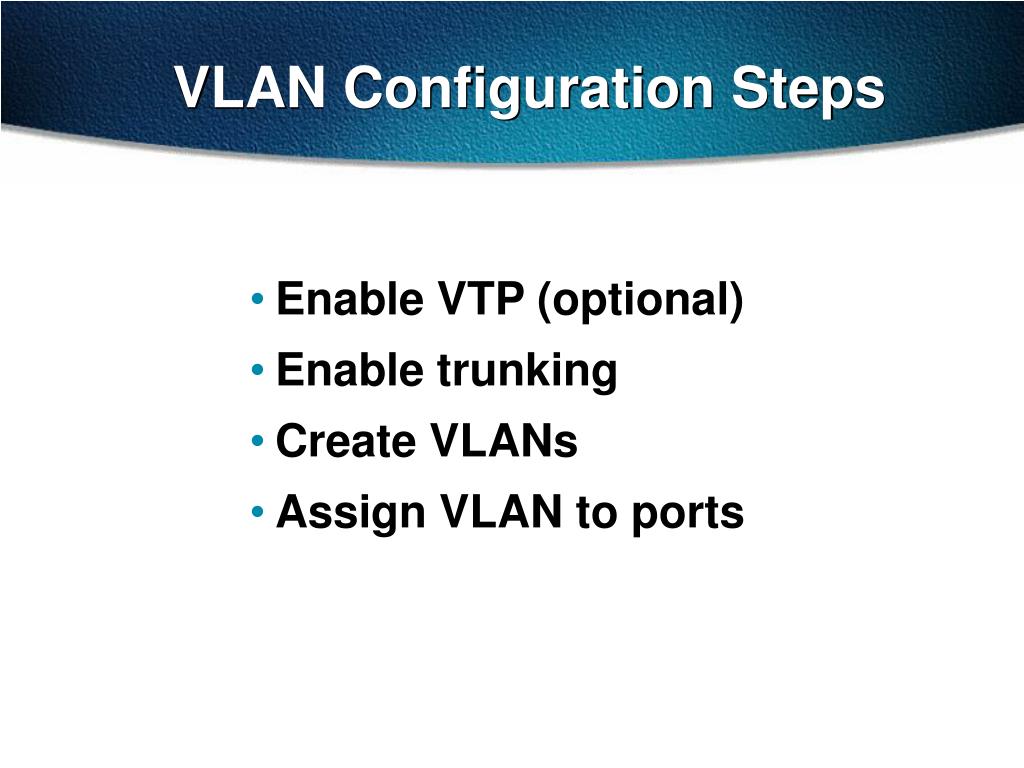 VLAN Configuration Steps

• Enable VTP (optional)
• Enable trunking
• Create VLANs
• Assign VLAN to ports